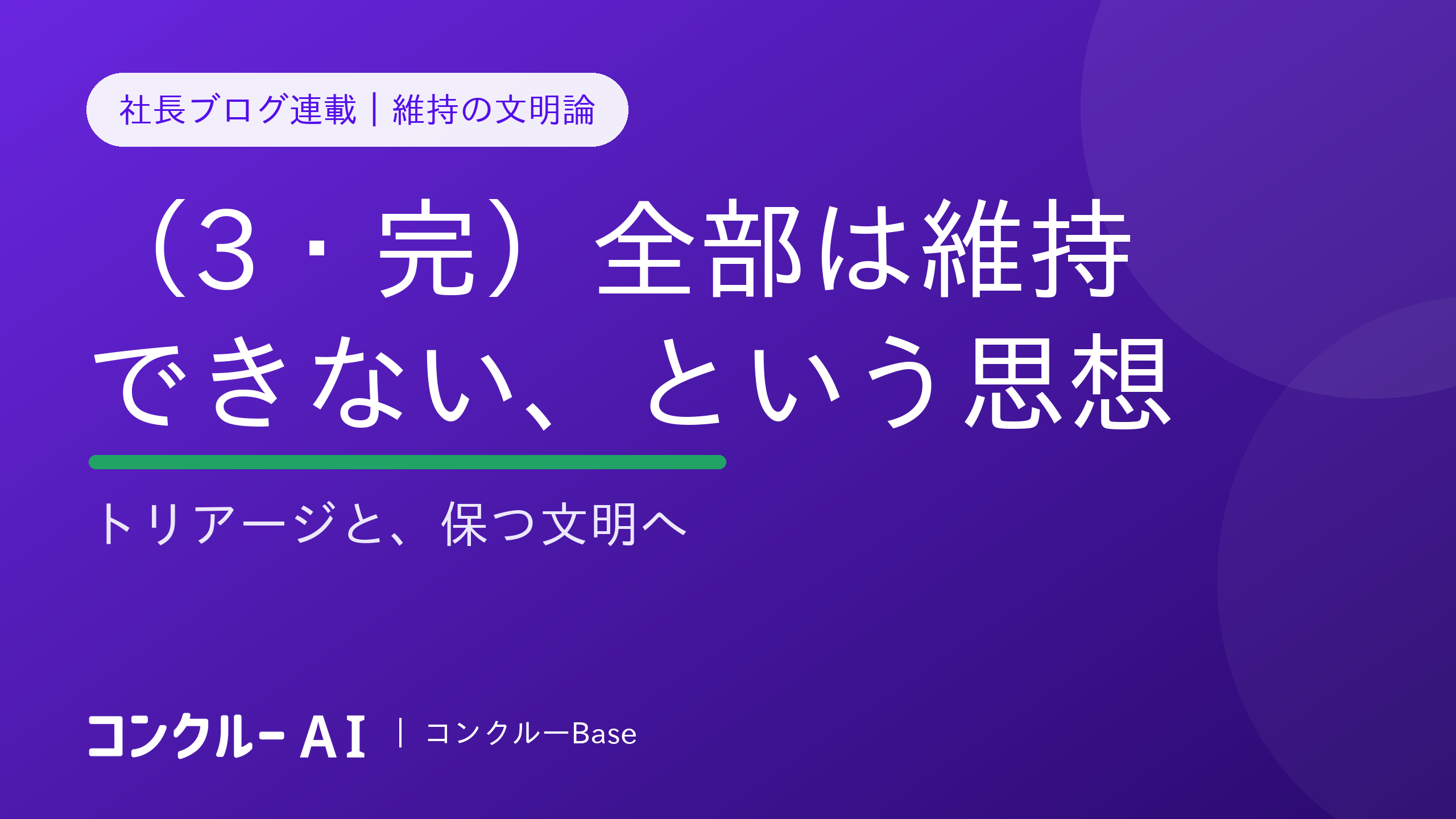 社長ブログ連載｜維持の文明論

（3・完）全部は維持できない、という思想

トリアージと、保つ文明へ

コンクルー AI | コンクルーBase